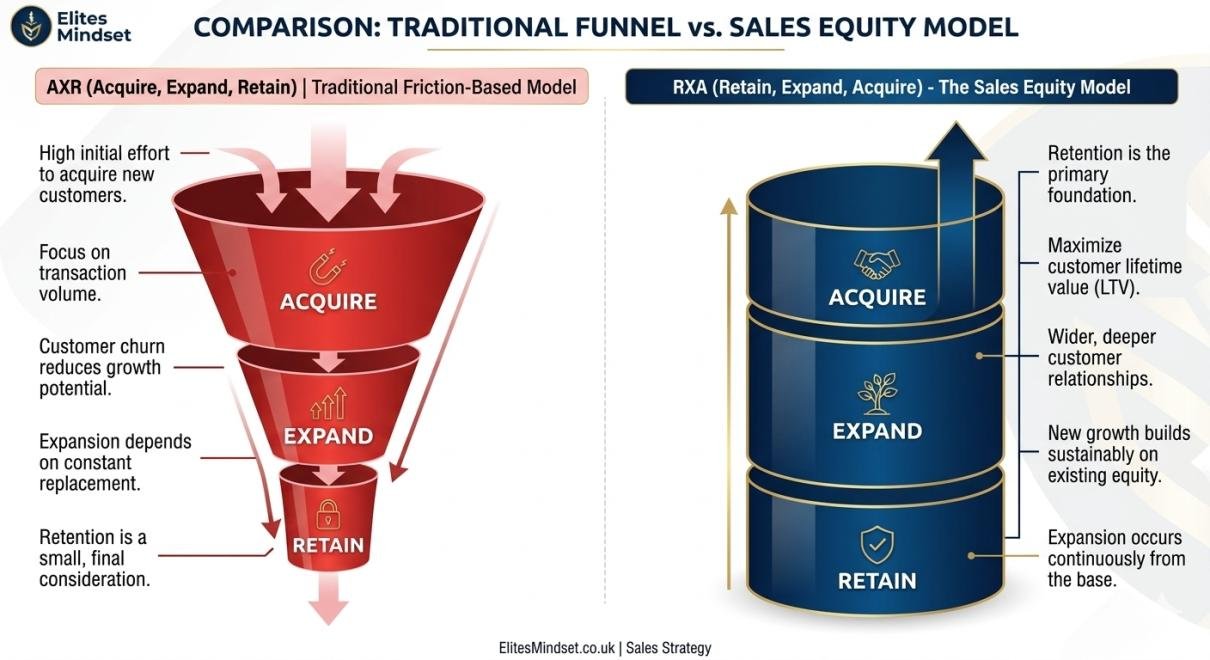 Elites Mindset

COMPARISON: TRADITIONAL FUNNEL vs. SALES EQUITY MODEL

AXR (Acquire, Expand, Retain) | Traditional Friction-Based Model

High initial effort to acquire new customers.

Focus on transaction volume.

Customer churn reduces growth potential.

Expansion depends on constant replacement.

Retention is a small, final consideration.

ACQUIRE

EXPAND

RETAIN

RXA (Retain, Expand, Acquire) - The Sales Equity Model

ACQUIRE

EXPAND

RETAIN

Retention is the primary foundation.

Maximize customer lifetime value (LTV).

Wider, deeper customer relationships.

New growth builds sustainably on existing equity.

Expansion occurs continuously from the base.

ElitesMindset.co.uk | Sales Strategy